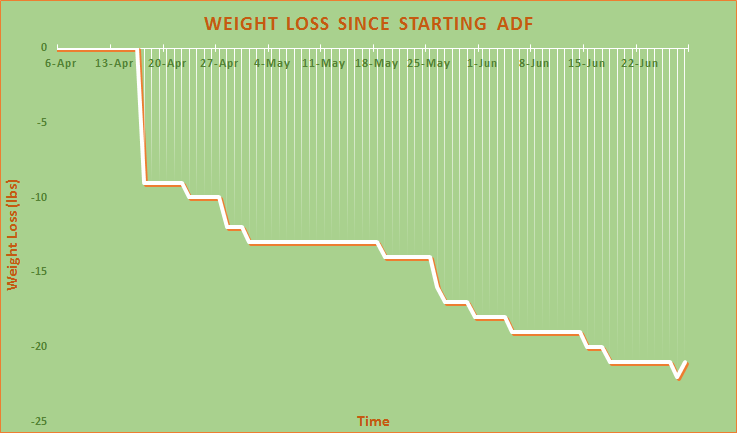 WEIGHT LOSS SINCE STARTING ADF

Weight Loss (lbs)

0
-5
-10
-15
-20
-25

6-Apr
13-Apr
20-Apr
27-Apr
4-May
11-May
18-May
25-May
1-Jun
8-Jun
15-Jun
22-Jun

Time